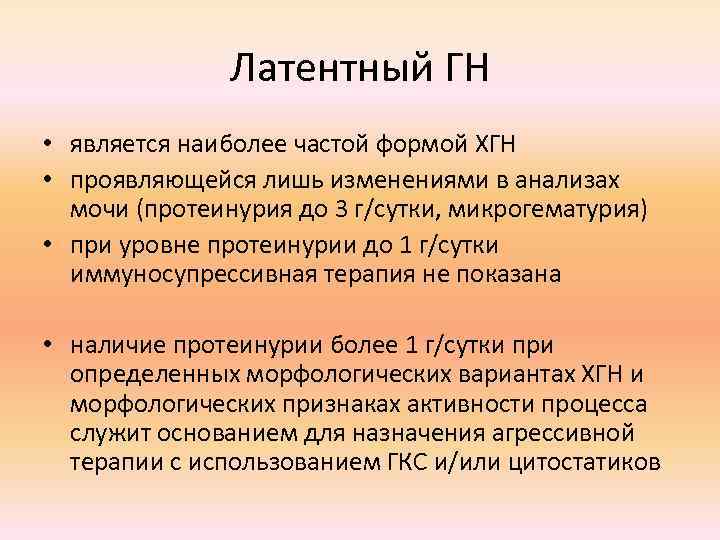 Латентный ГН

• является наиболее частой формой ХГН
• проявляющейся лишь изменениями в анализах мочи (протеинурия до 3 г/сутки, микрогематурия)
• при уровне протеинурии до 1 г/сутки иммуносупрессивная терапия не показана

• наличие протеинурии более 1 г/сутки при определенных морфологических вариантах ХГН и морфологических признаках активности процесса служит основанием для назначения агрессивной терапии с использованием ГКС и/или цитостатиков